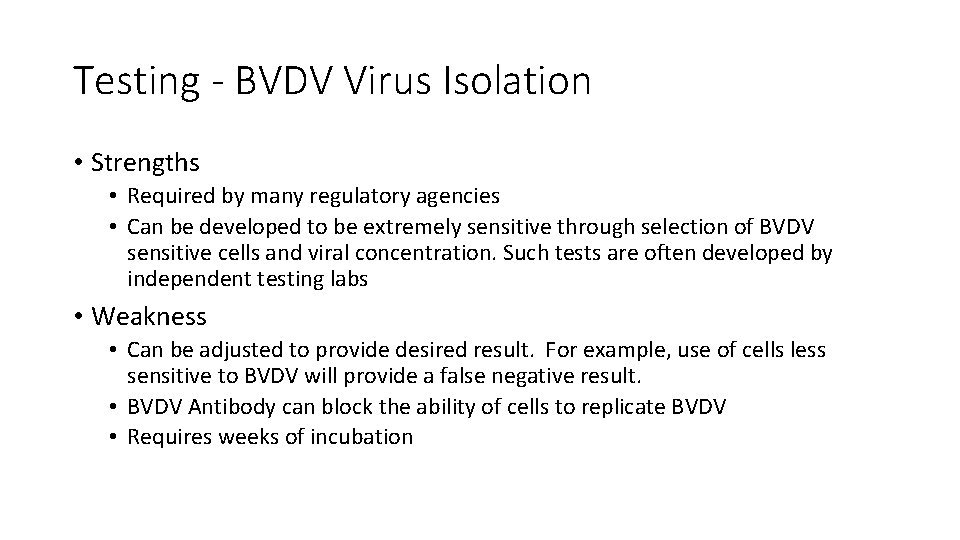 Testing - BVDV Virus Isolation

• Strengths
  • Required by many regulatory agencies
  • Can be developed to be extremely sensitive through selection of BVDV sensitive cells and viral concentration. Such tests are often developed by independent testing labs

• Weakness
  • Can be adjusted to provide desired result. For example, use of cells less sensitive to BVDV will provide a false negative result.
  • BVDV Antibody can block the ability of cells to replicate BVDV
  • Requires weeks of incubation